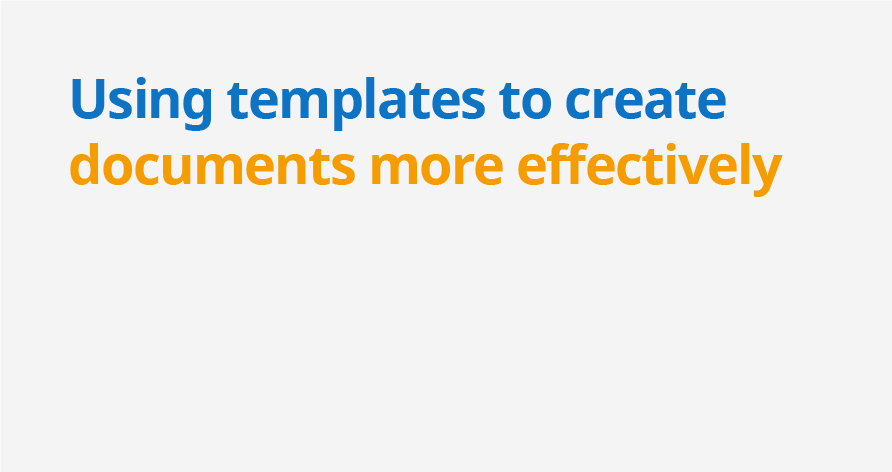 Using templates to create documents more effectively